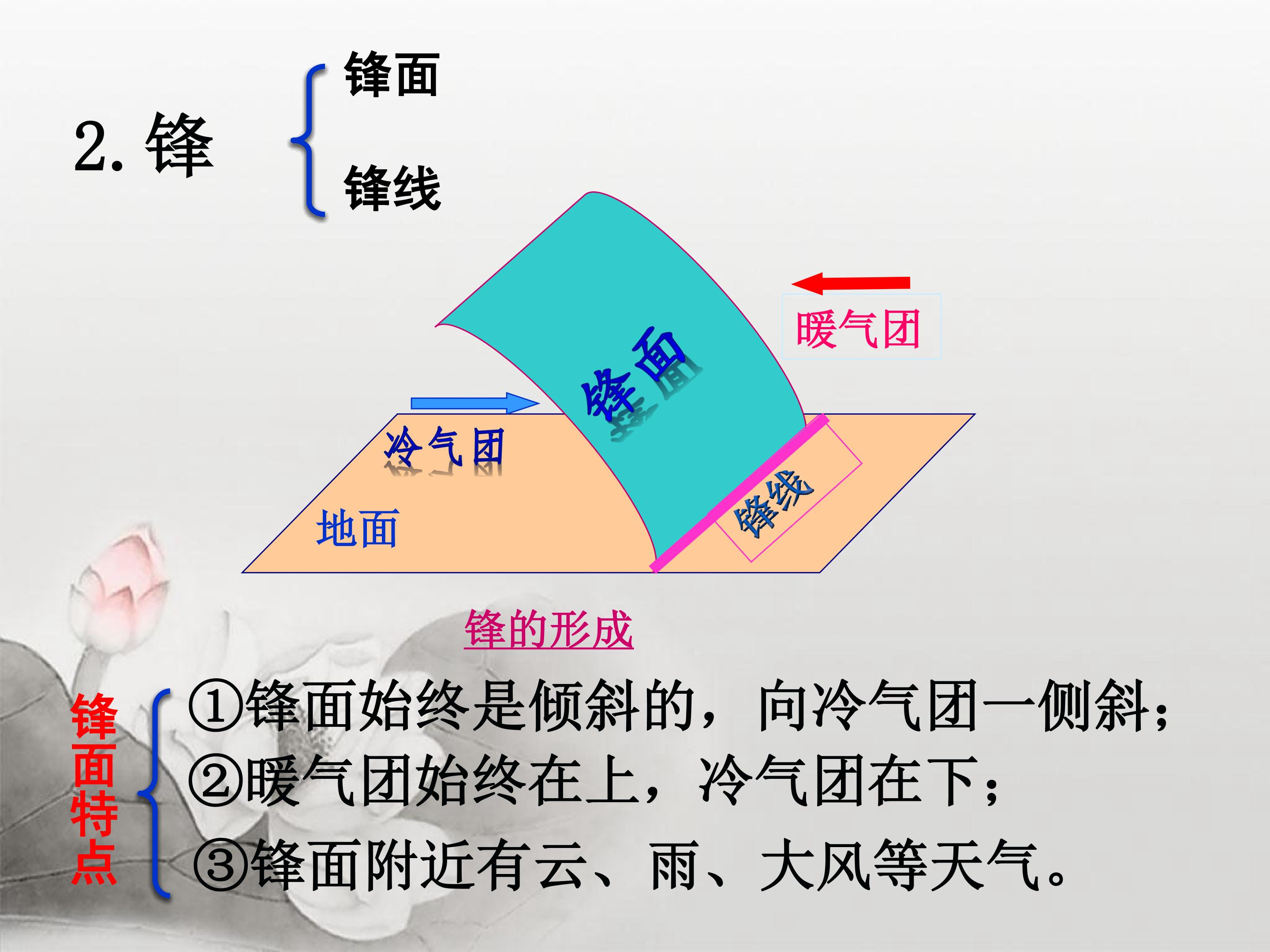 2. 锋

锋面

锋线

暖气团

锋面

冷气团

地面

锋线

锋的形成

锋面特点

①锋面始终是倾斜的，向冷气团一侧斜；

②暖气团始终在上，冷气团在下；

③锋面附近有云、雨、大风等天气。